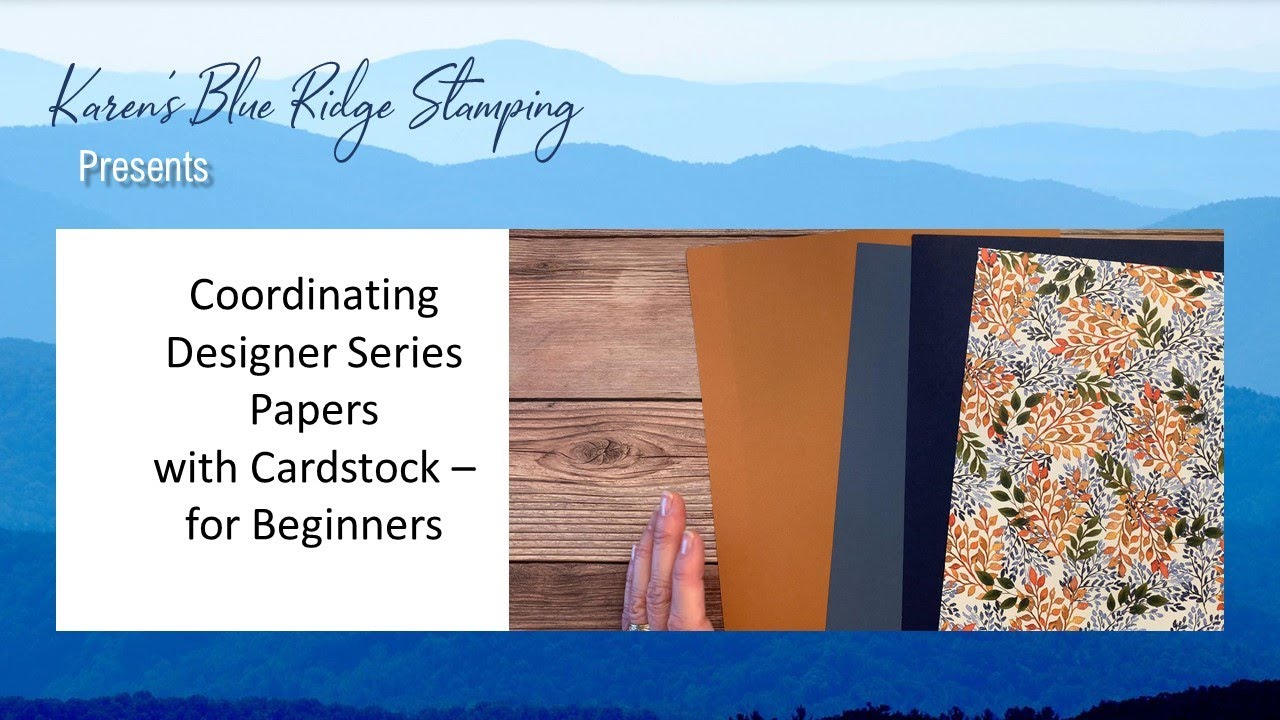 Karen's Blue Ridge Stamping
Presents

Coordinating Designer Series Papers with Cardstock – for Beginners